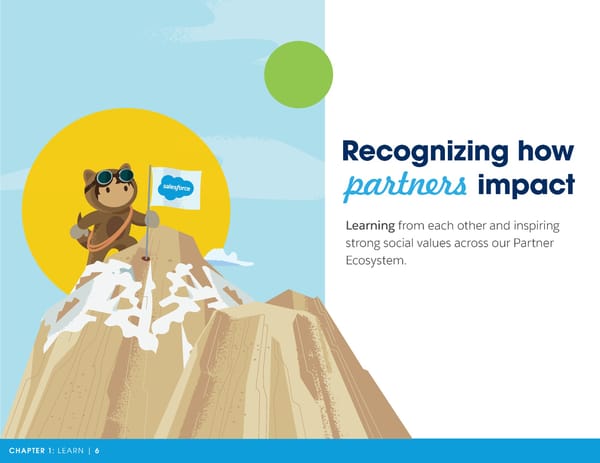 salesforce

Recognizing how partners impact

Learning from each other and inspiring strong social values across our Partner Ecosystem.

CHAPTER 1: LEARN | 6